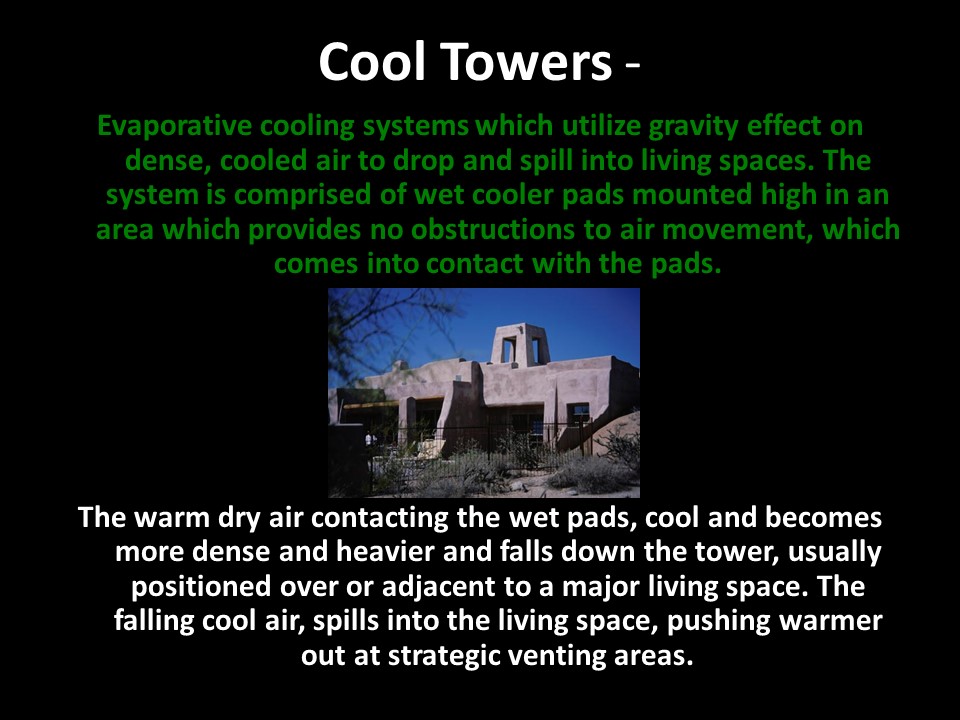 Cool Towers -

Evaporative cooling systems which utilize gravity effect on dense, cooled air to drop and spill into living spaces. The system is comprised of wet cooler pads mounted high in an area which provides no obstructions to air movement, which comes into contact with the pads.

The warm dry air contacting the wet pads, cool and becomes more dense and heavier and falls down the tower, usually positioned over or adjacent to a major living space. The falling cool air, spills into the living space, pushing warmer out at strategic venting areas.